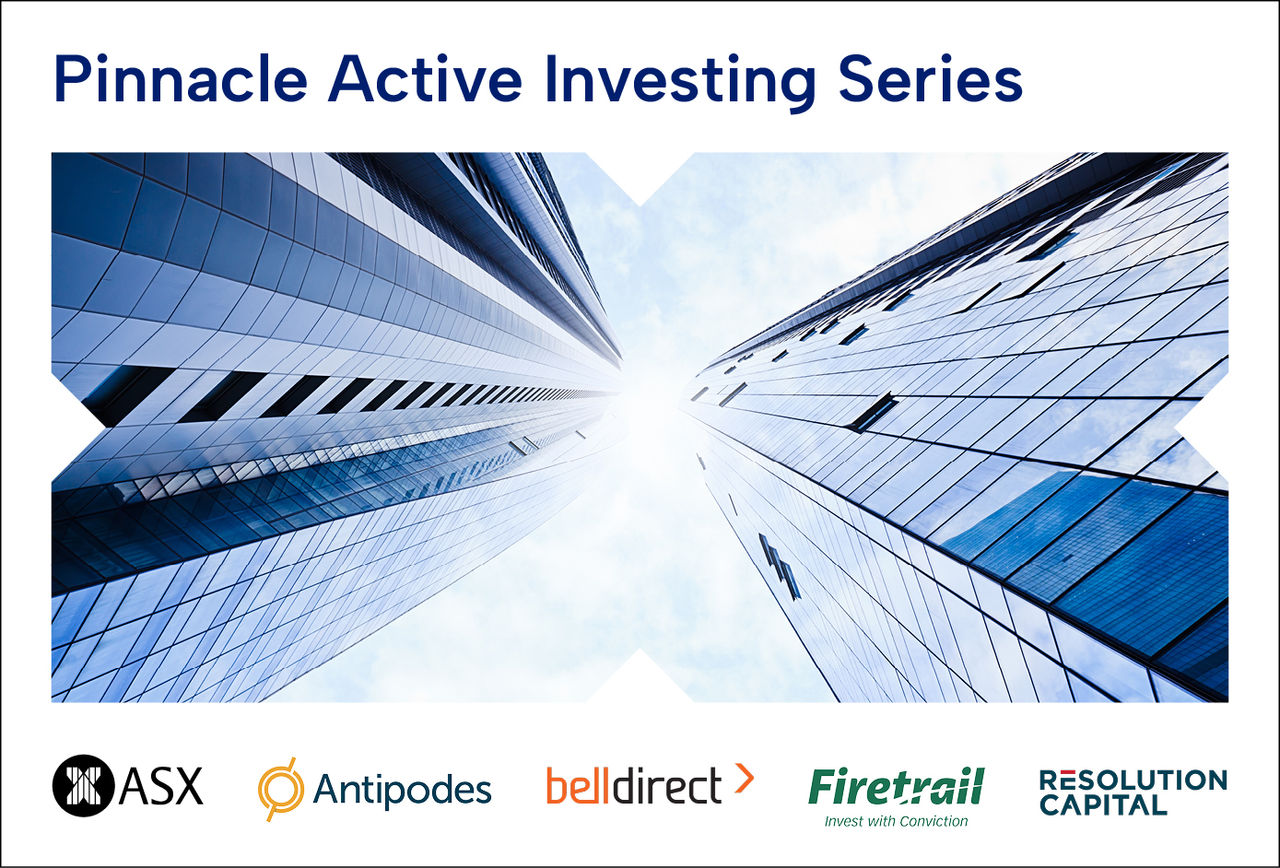 Pinnacle Active Investing Series

ASX

Antipodes

belldirect

Firetrail
Invest with Conviction

RESOLUTION CAPITAL